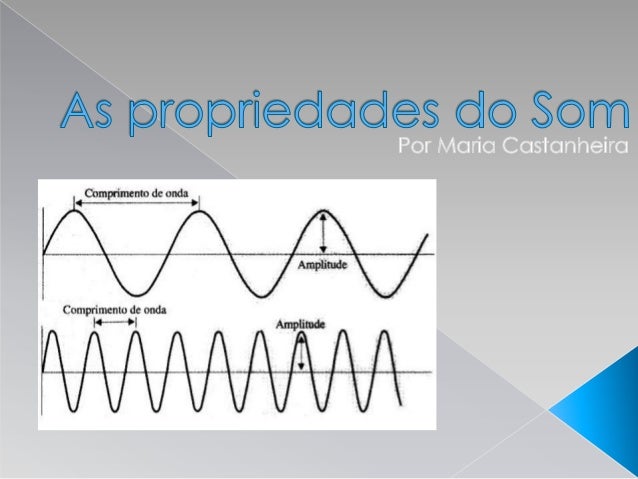 As propriedades do Som

Por Maria Castanheira

Comprimento de onda

Amplitude

Comprimento de onda

Amplitude